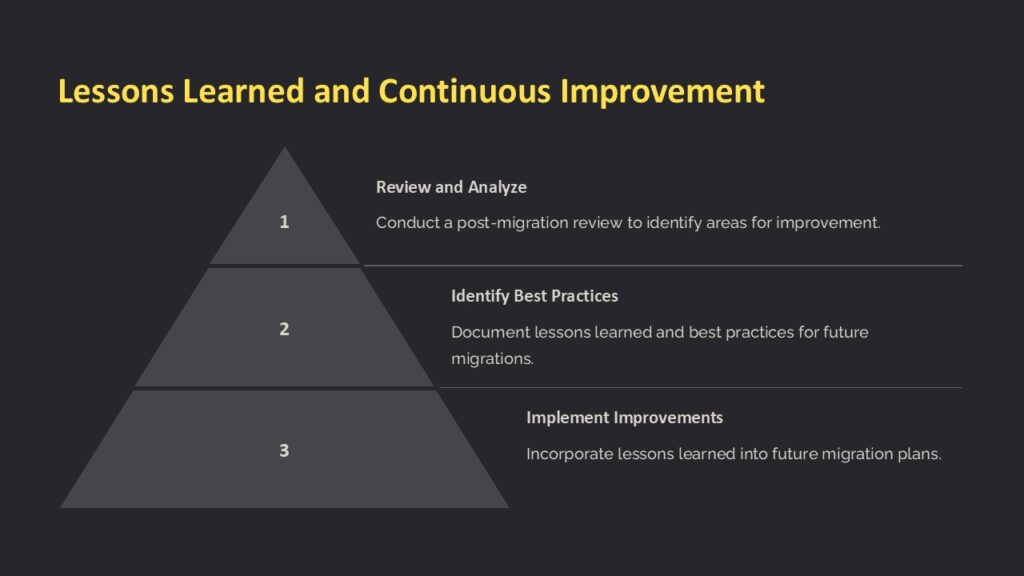 Lessons Learned and Continuous Improvement

1

Review and Analyze

Conduct a post-migration review to identify areas for improvement.

2

Identify Best Practices

Document lessons learned and best practices for future migrations.

3

Implement Improvements

Incorporate lessons learned into future migration plans.